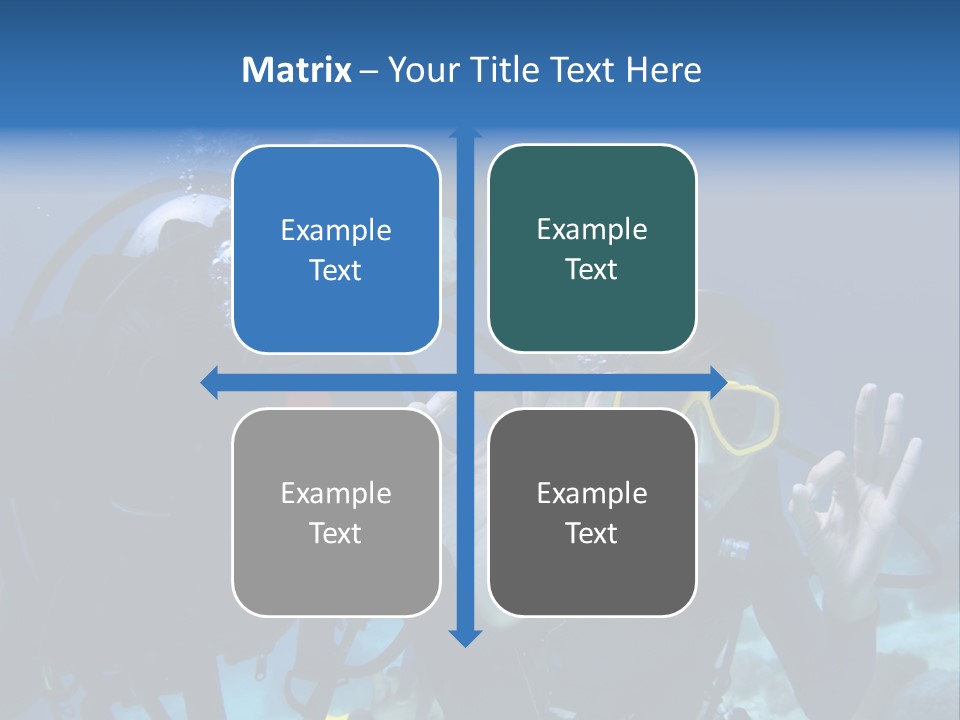 Matrix – Your Title Text Here

Example Text

Example Text

Example Text

Example Text